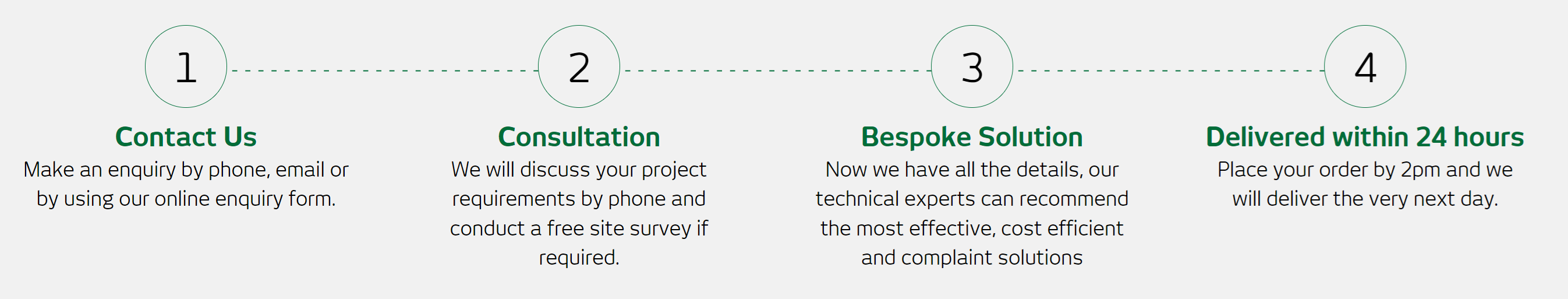 1

Contact Us

Make an enquiry by phone, email or by using our online enquiry form.

2

Consultation

We will discuss your project requirements by phone and conduct a free site survey if required.

3

Bespoke Solution

Now we have all the details, our technical experts can recommend the most effective, cost efficient and complaint solutions

4

Delivered within 24 hours

Place your order by 2pm and we will deliver the very next day.